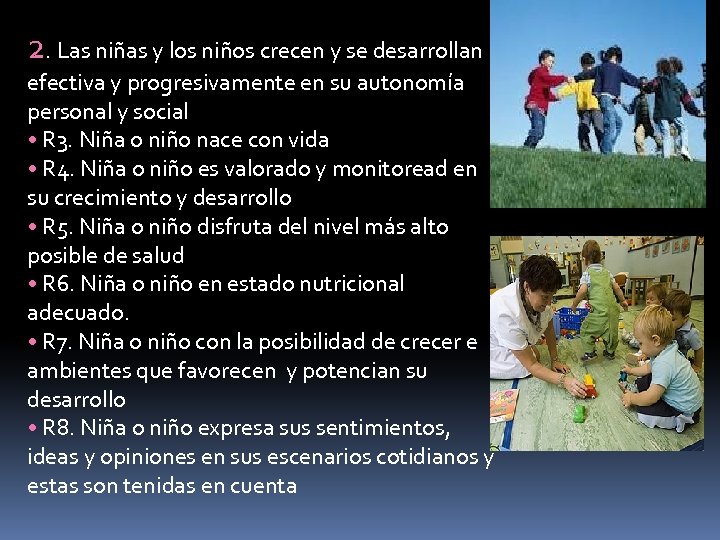 2. Las niñas y los niños crecen y se desarrollan efectiva y progresivamente en su autonomía personal y social
• R3. Niña o niño nace con vida
• R4. Niña o niño es valorado y monitoread en su crecimiento y desarrollo
• R5. Niña o niño disfruta del nivel más alto posible de salud
• R6. Niña o niño en estado nutricional adecuado.
• R7. Niña o niño con la posibilidad de crecer e ambientes que favorecen y potencian su desarrollo
• R8. Niña o niño expresa sus sentimientos, ideas y opiniones en sus escenarios cotidianos y estas son tenidas en cuenta